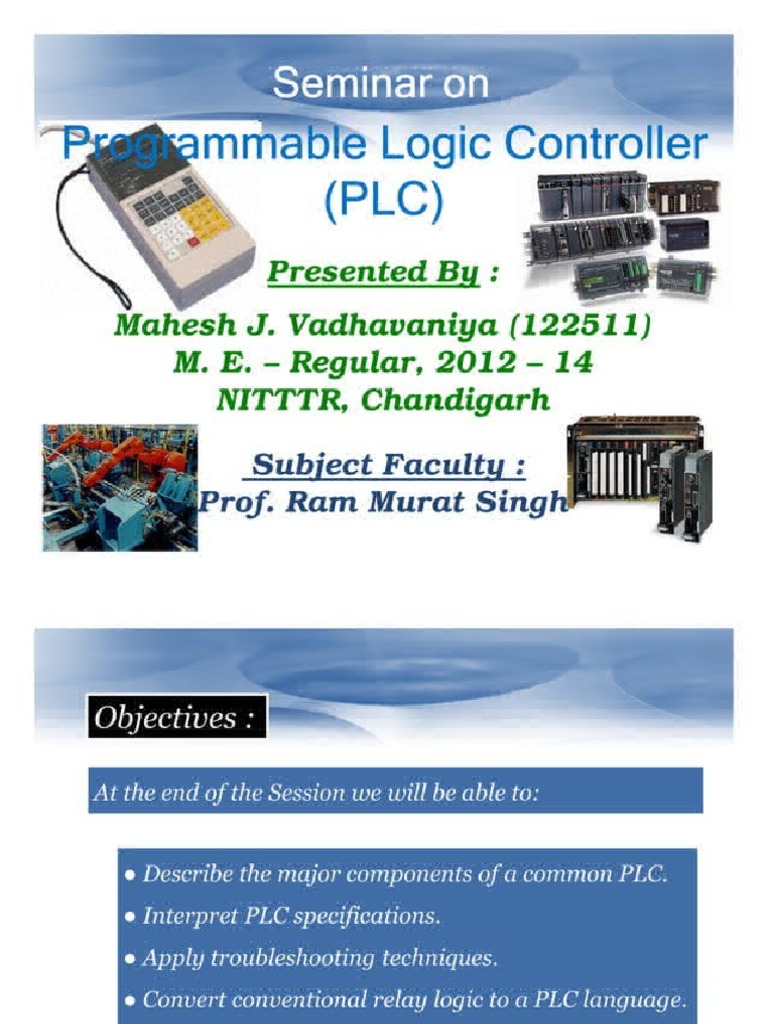 Seminar on
Programmable Logic Controller (PLC)

Presented By :
Mahesh J. Vadhavaniya (122511)
M. E. – Regular, 2012 – 14
NITTTR, Chandigarh

Subject Faculty :
Prof. Ram Murat Singh

Objectives :

At the end of the Session we will be able to:

• Describe the major components of a common PLC.
• Interpret PLC specifications.
• Apply troubleshooting techniques.
• Convert conventional relay logic to a PLC language.